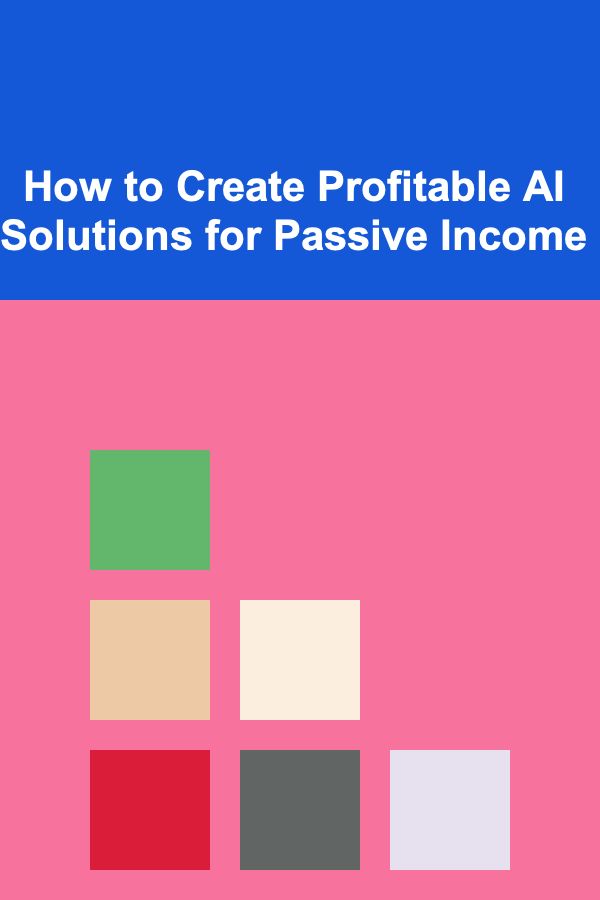 How to Create Profitable AI Solutions for Passive Income